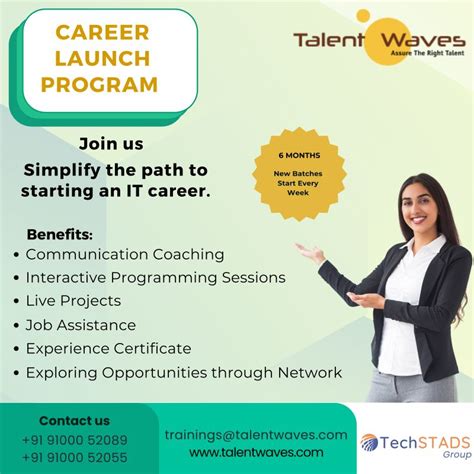 CAREER LAUNCH PROGRAM

Talent Waves
Assure The Right Talent

Join us
Simplify the path to starting an IT career.

6 MONTHS
New Batches Start Every Week

Benefits:
• Communication Coaching
• Interactive Programming Sessions
• Live Projects
• Job Assistance
• Experience Certificate
• Exploring Opportunities through Network

Contact us
+91 91000 52089
+91 91000 52055

trainings@talentwaves.com
www.talentwaves.com

TechSTADS Group